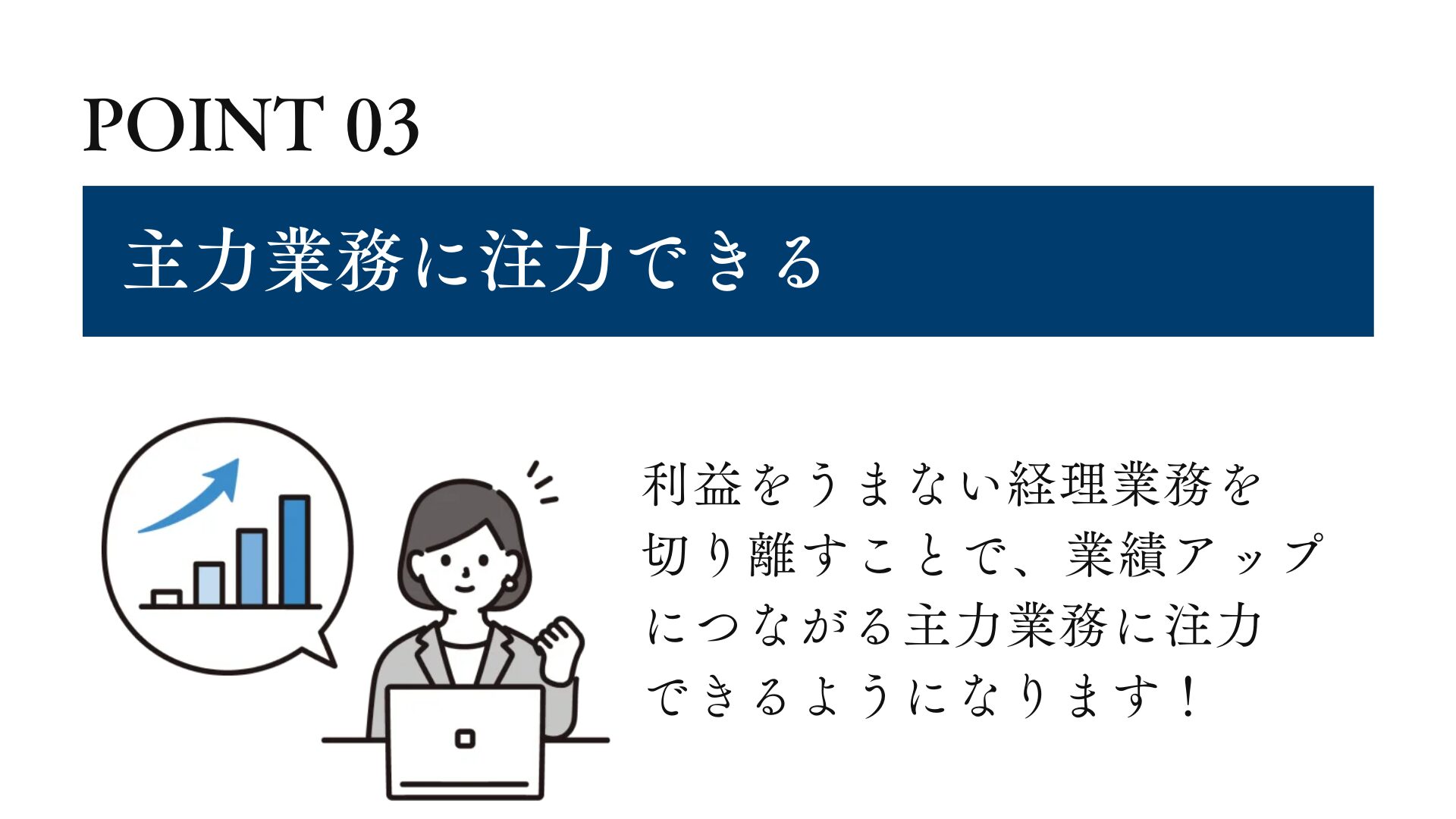 POINT 03

主力業務に注力できる

利益をうまない経理業務を切り離すことで、業績アップにつながる主力業務に注力できるようになります！